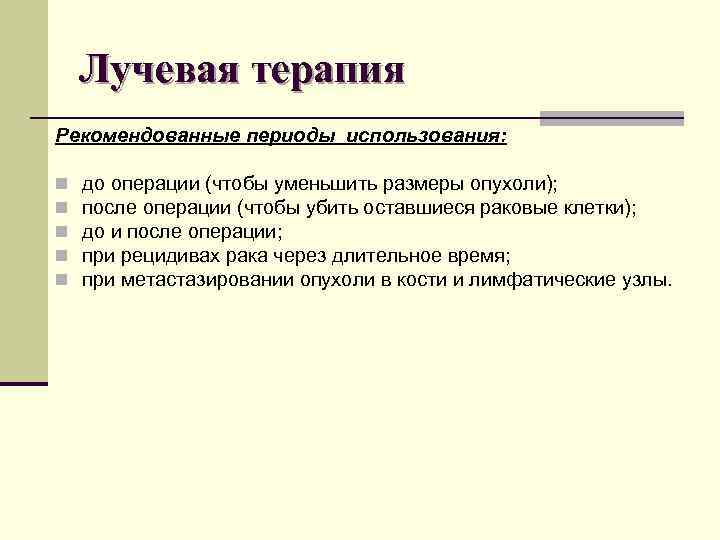 Лучевая терапия

Рекомендованные периоды использования:

до операции (чтобы уменьшить размеры опухоли);
после операции (чтобы убить оставшиеся раковые клетки);
до и после операции;
при рецидивах рака через длительное время;
при метастазировании опухоли в кости и лимфатические узлы.